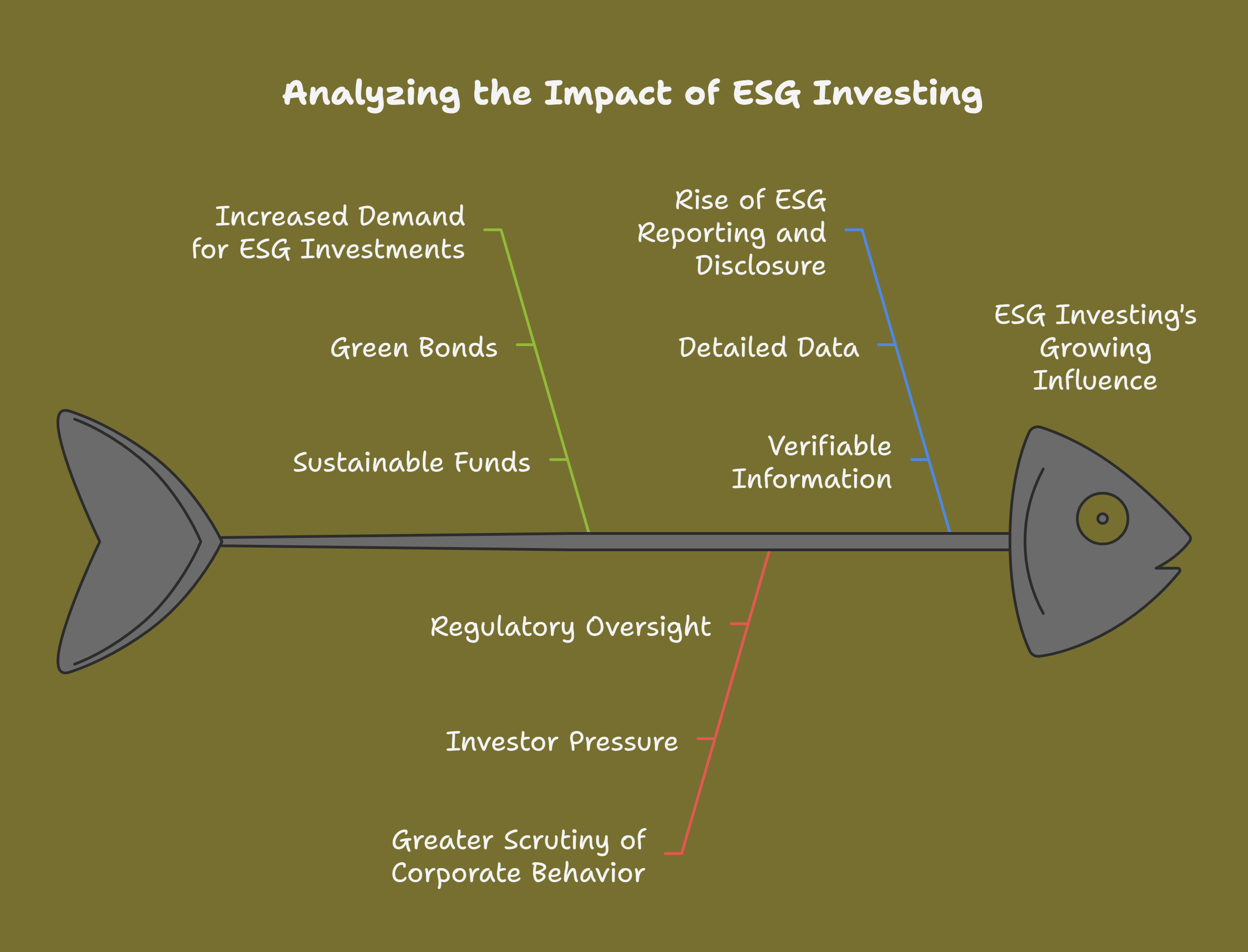 Analyzing the Impact of ESG Investing

Increased Demand for ESG Investments

Green Bonds

Sustainable Funds

Rise of ESG Reporting and Disclosure

Detailed Data

Verifiable Information

ESG Investing's Growing Influence

Regulatory Oversight

Investor Pressure

Greater Scrutiny of Corporate Behavior